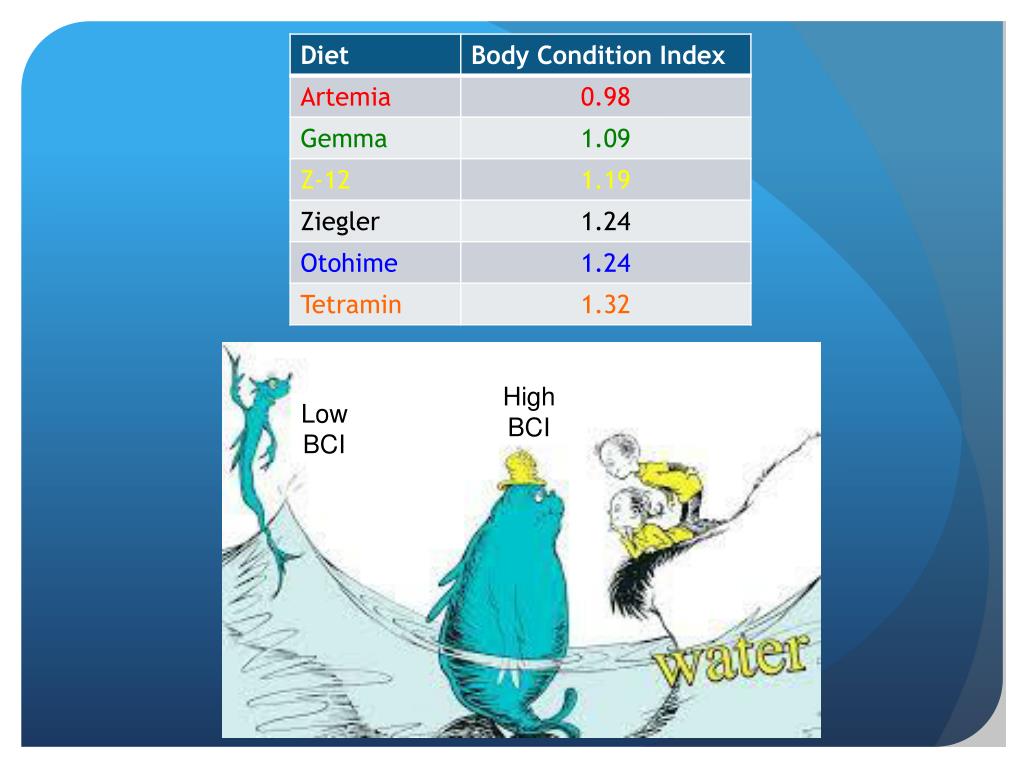 | Diet | Body Condition Index |
|---|---|
| Artemia | 0.98 |
| Gemma | 1.09 |
| Z-12 | 1.19 |
| Ziegler | 1.24 |
| Otohime | 1.24 |
| Tetramin | 1.32 |

Low BCI

High BCI

water